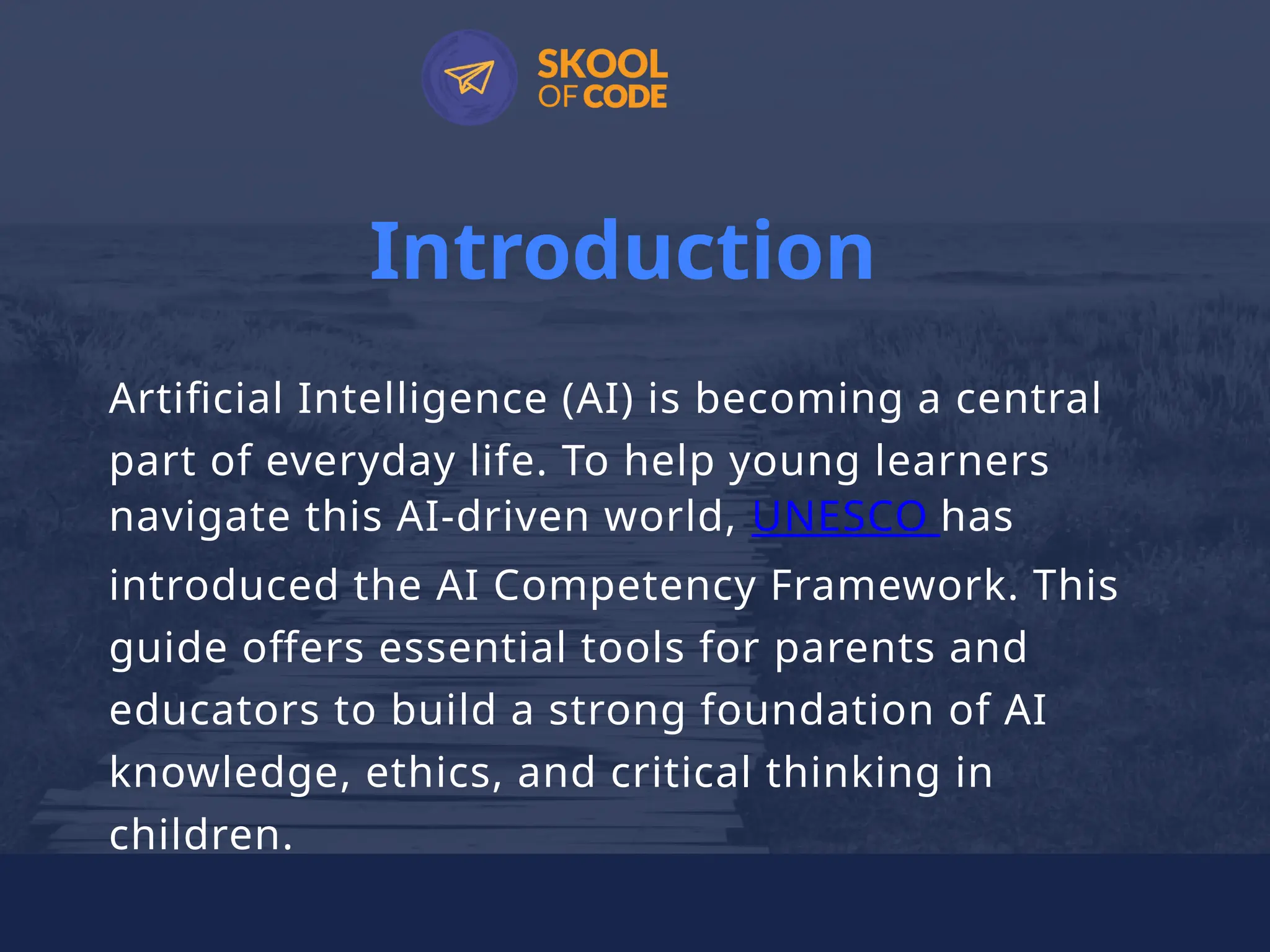 SKOOL OF CODE

Introduction

Artificial Intelligence (AI) is becoming a central part of everyday life. To help young learners navigate this AI-driven world, UNESCO has introduced the AI Competency Framework. This guide offers essential tools for parents and educators to build a strong foundation of AI knowledge, ethics, and critical thinking in children.